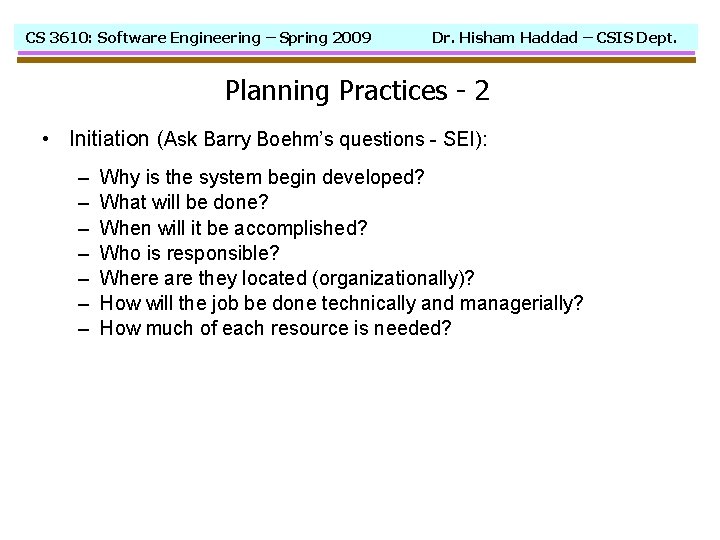 CS 3610: Software Engineering – Spring 2009 Dr. Hisham Haddad – CSIS Dept.

Planning Practices - 2

• Initiation (Ask Barry Boehm's questions - SEI):

– Why is the system begin developed?
– What will be done?
– When will it be accomplished?
– Who is responsible?
– Where are they located (organizationally)?
– How will the job be done technically and managerially?
– How much of each resource is needed?